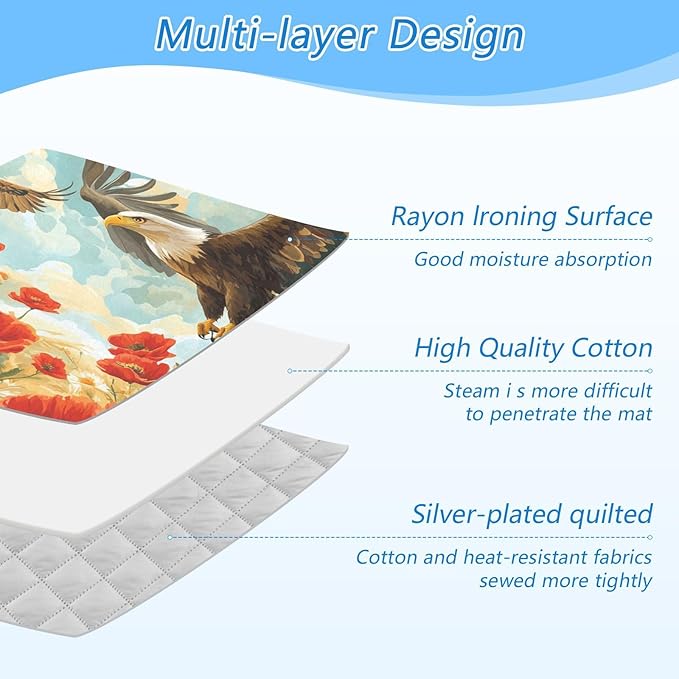 Multi-layer Design

Rayon Ironing Surface

Good moisture absorption

High Quality Cotton

Steam i s more difficult to penetrate the mat

Silver-plated quilted

Cotton and heat-resistant fabrics sewed more tightly